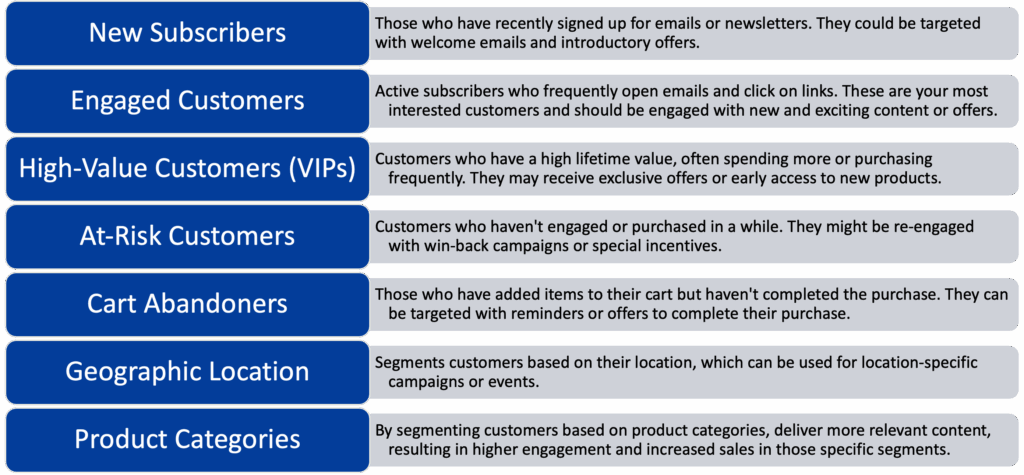 New Subscribers

Those who have recently signed up for emails or newsletters. They could be targeted with welcome emails and introductory offers.

Engaged Customers

Active subscribers who frequently open emails and click on links. These are your most interested customers and should be engaged with new and exciting content or offers.

High-Value Customers (VIPs)

Customers who have a high lifetime value, often spending more or purchasing frequently. They may receive exclusive offers or early access to new products.

At-Risk Customers

Customers who haven't engaged or purchased in a while. They might be re-engaged with win-back campaigns or special incentives.

Cart Abandoners

Those who have added items to their cart but haven't completed the purchase. They can be targeted with reminders or offers to complete their purchase.

Geographic Location

Segments customers based on their location, which can be used for location-specific campaigns or events.

Product Categories

By segmenting customers based on product categories, deliver more relevant content, resulting in higher engagement and increased sales in those specific segments.